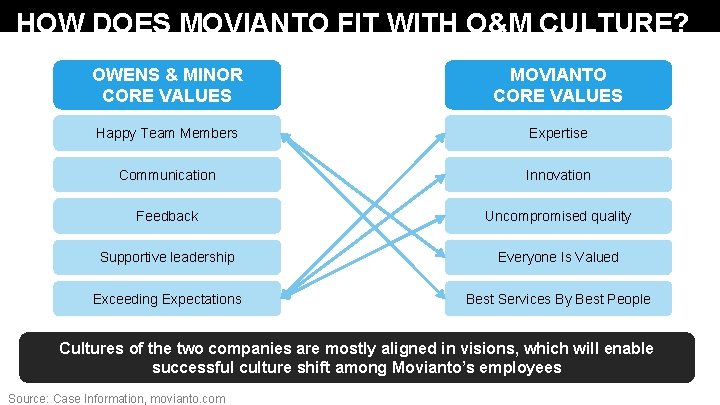 HOW DOES MOVIANTO FIT WITH O&M CULTURE?

OWENS & MINOR CORE VALUES

Happy Team Members

Communication

Feedback

Supportive leadership

Exceeding Expectations

MOVIANTO CORE VALUES

Expertise

Innovation

Uncompromised quality

Everyone Is Valued

Best Services By Best People

Cultures of the two companies are mostly aligned in visions, which will enable successful culture shift among Movianto's employees

Source: Case Information, movianto.com